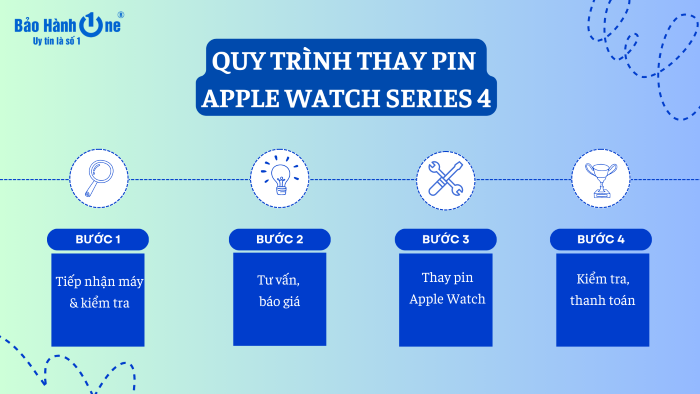 Bảo Hành One®
Uy tín là số 1

QUY TRÌNH THAY PIN
APPLE WATCH SERIES 4

BƯỚC 1
Tiếp nhận máy & kiểm tra

BƯỚC 2
Tư vấn, báo giá

BƯỚC 3
Thay pin Apple Watch

BƯỚC 4
Kiểm tra, thanh toán